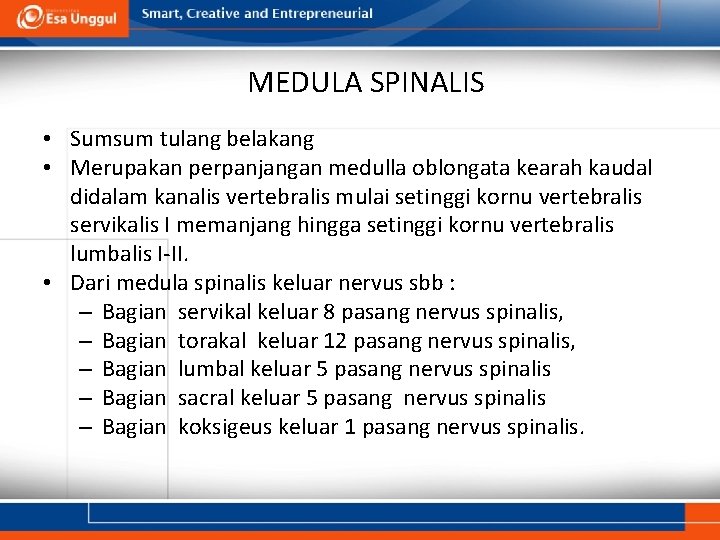 Esa Unggul
Smart, Creative and Entrepreneurial

MEDULA SPINALIS

• Sumsum tulang belakang
• Merupakan perpanjangan medulla oblongata kearah kaudal didalam kanalis vertebralis mulai setinggi kornu vertebralis servikalis I memanjang hingga setinggi kornu vertebralis lumbalis I-II.
• Dari medula spinalis keluar nervus sbb :
– Bagian servikal keluar 8 pasang nervus spinalis,
– Bagian torakal keluar 12 pasang nervus spinalis,
– Bagian lumbal keluar 5 pasang nervus spinalis
– Bagian sacral keluar 5 pasang nervus spinalis
– Bagian koksigeus keluar 1 pasang nervus spinalis.